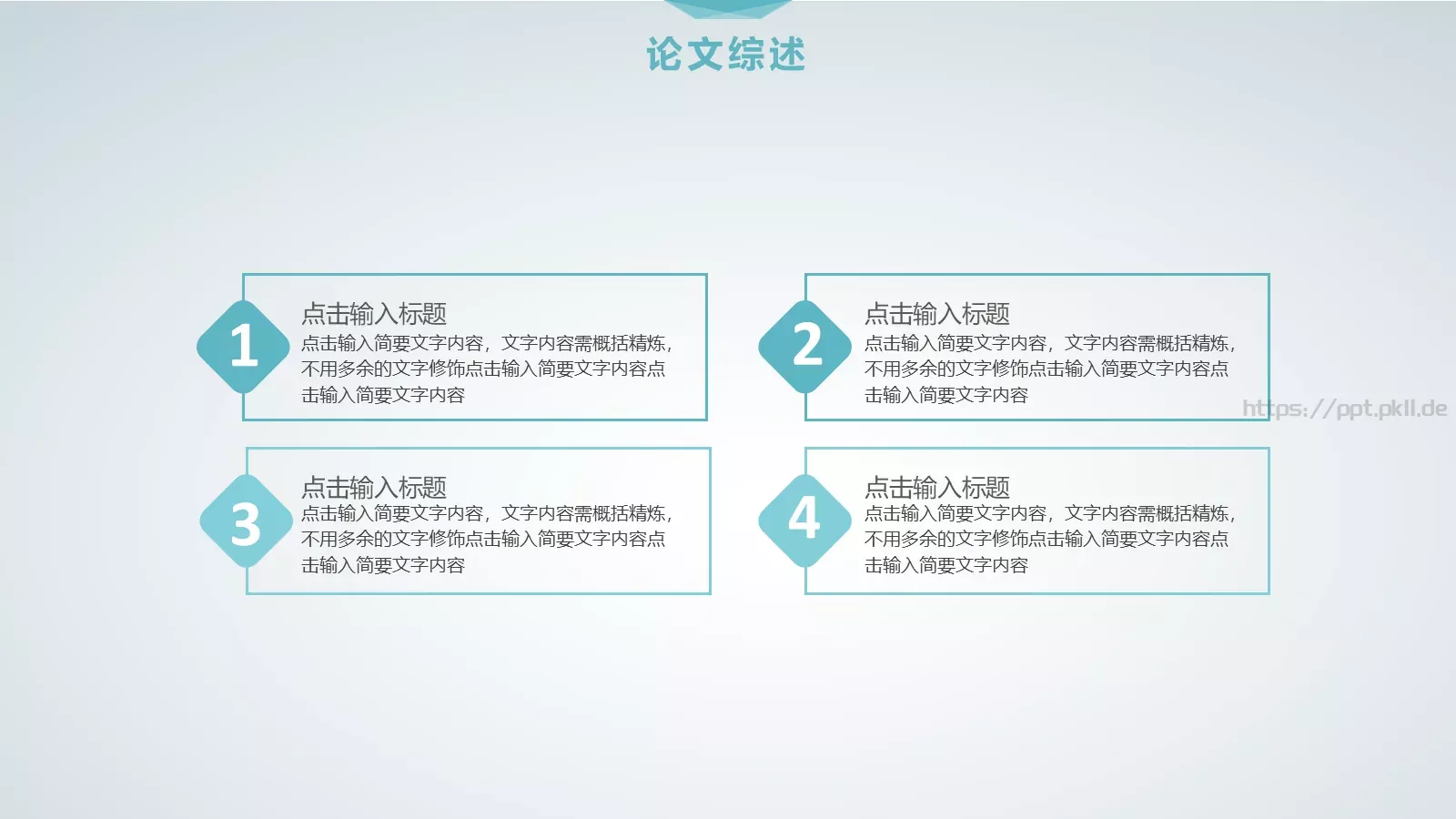 论文综述

1
点击输入标题
点击输入简要文字内容，文字内容需概括精炼，不用多余的文字修饰点击输入简要文字内容点击输入简要文字内容

2
点击输入标题
点击输入简要文字内容，文字内容需概括精炼，不用多余的文字修饰点击输入简要文字内容点击输入简要文字内容

https://ppt.pkll.de

3
点击输入标题
点击输入简要文字内容，文字内容需概括精炼，不用多余的文字修饰点击输入简要文字内容点击输入简要文字内容

4
点击输入标题
点击输入简要文字内容，文字内容需概括精炼，不用多余的文字修饰点击输入简要文字内容点击输入简要文字内容